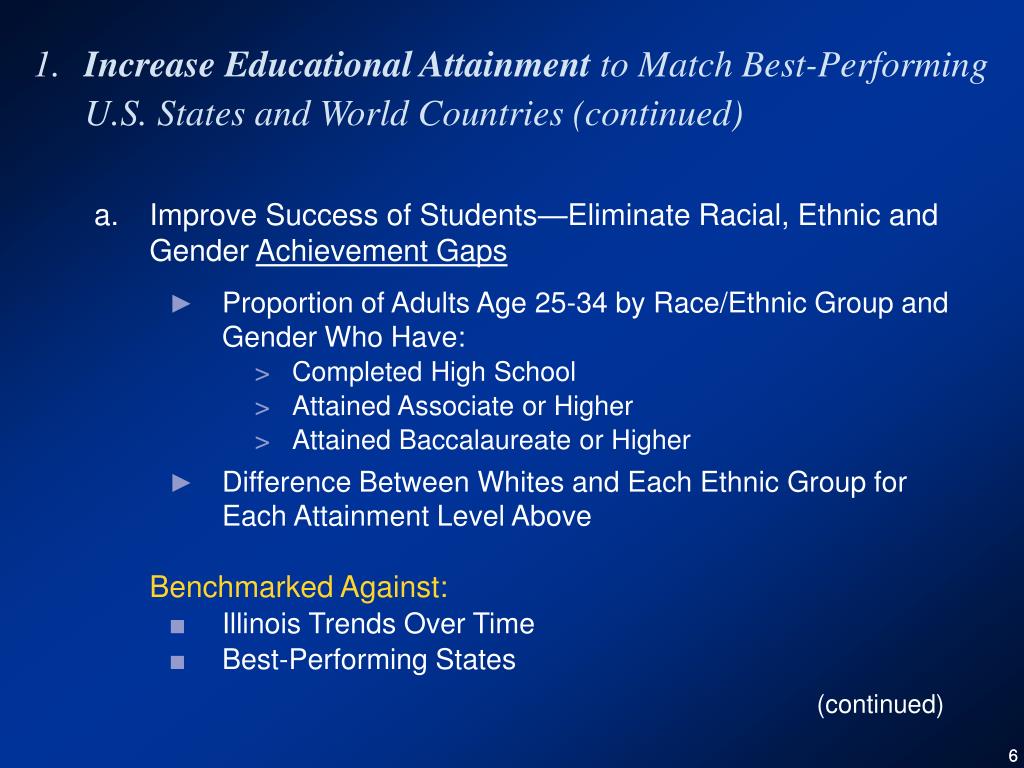 1. Increase Educational Attainment to Match Best-Performing U.S. States and World Countries (continued)

a. Improve Success of Students—Eliminate Racial, Ethnic and Gender Achievement Gaps

► Proportion of Adults Age 25-34 by Race/Ethnic Group and Gender Who Have:
> Completed High School
> Attained Associate or Higher
> Attained Baccalaureate or Higher

► Difference Between Whites and Each Ethnic Group for Each Attainment Level Above

Benchmarked Against:
■ Illinois Trends Over Time
■ Best-Performing States

(continued)

6